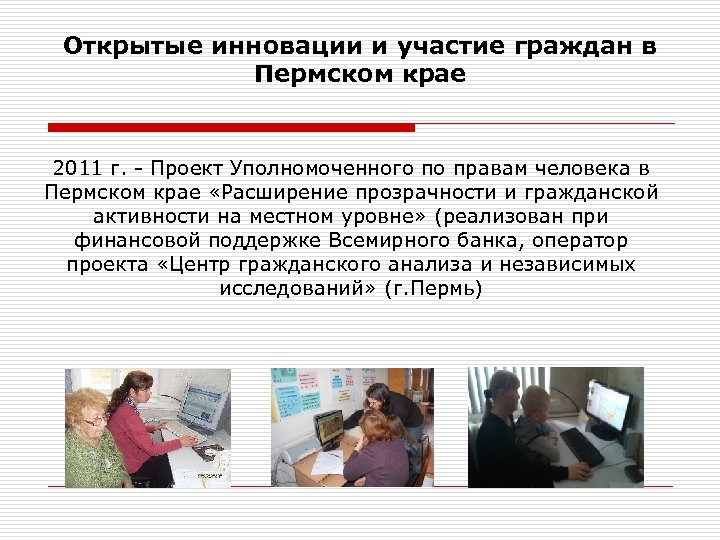 Открытые инновации и участие граждан в Пермском крае

2011 г. - Проект Уполномоченного по правам человека в Пермском крае «Расширение прозрачности и гражданской активности на местном уровне» (реализован при финансовой поддержке Всемирного банка, оператор проекта «Центр гражданского анализа и независимых исследований» (г.Пермь)